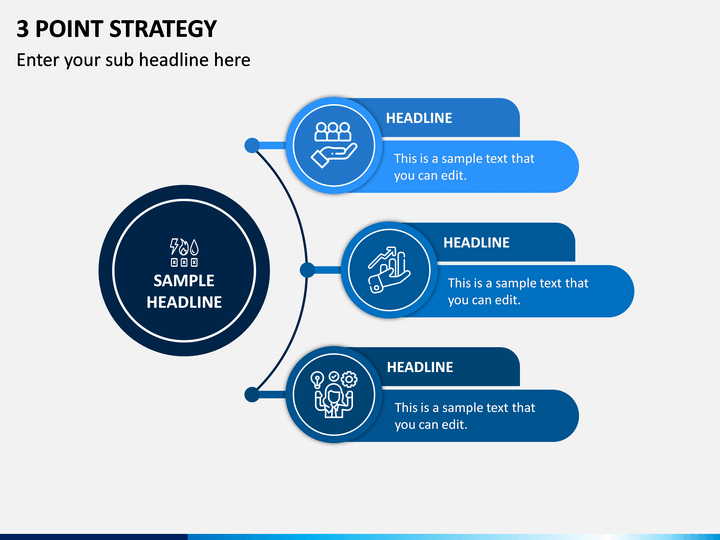 3 POINT STRATEGY

Enter your sub headline here

SAMPLE HEADLINE

HEADLINE

This is a sample text that you can edit.

HEADLINE

This is a sample text that you can edit.

HEADLINE

This is a sample text that you can edit.